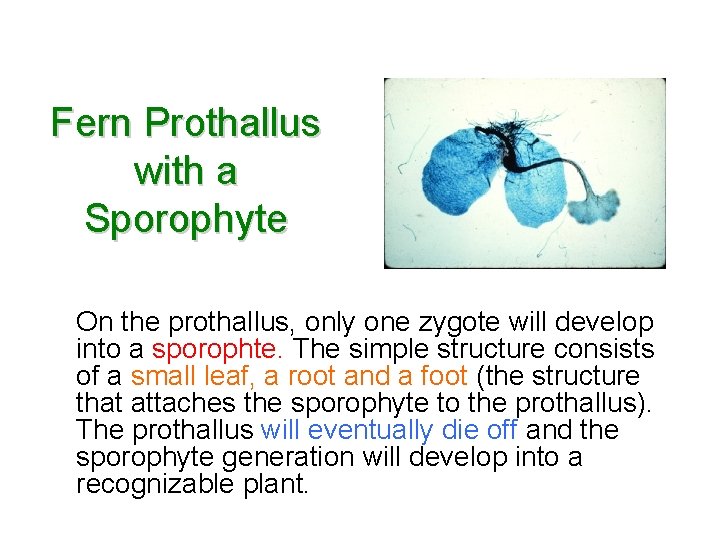 Fern Prothallus with a Sporophyte

On the prothallus, only one zygote will develop into a sporophte. The simple structure consists of a small leaf, a root and a foot (the structure that attaches the sporophyte to the prothallus). The prothallus will eventually die off and the sporophyte generation will develop into a recognizable plant.